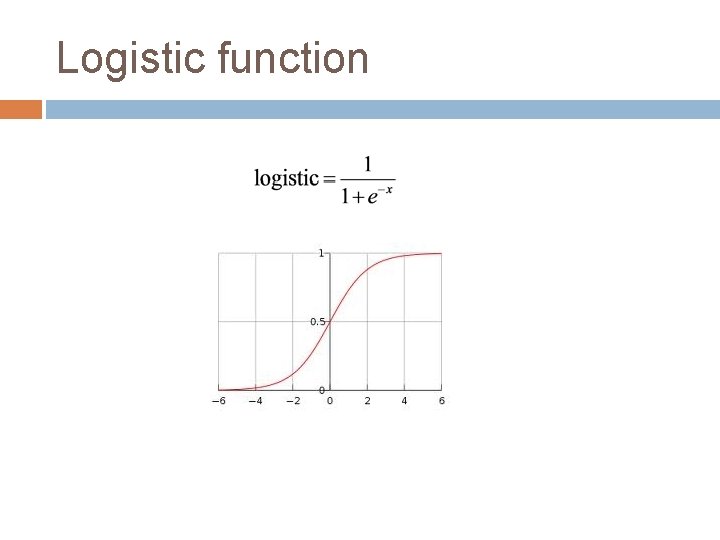 Logistic function

$\text{logistic} = \frac{1}{1+e^{-x}}$

1
0.5
0
−6 −4 −2 0 2 4 6